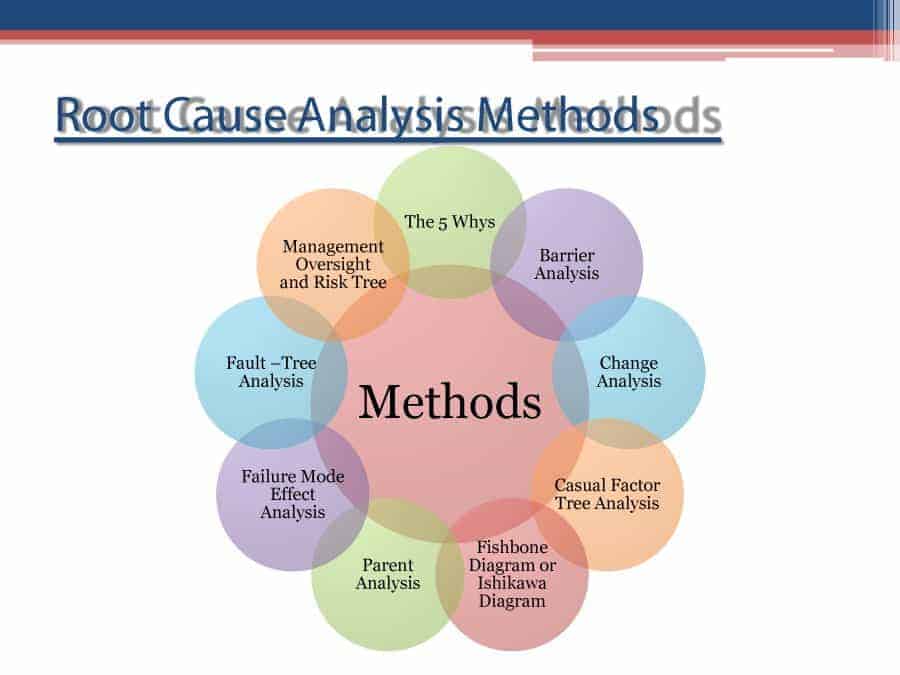 Root Cause Analysis Methods

Methods

The 5 Whys

Barrier Analysis

Change Analysis

Casual Factor Tree Analysis

Fishbone Diagram or Ishikawa Diagram

Parent Analysis

Failure Mode Effect Analysis

Fault –Tree Analysis

Management Oversight and Risk Tree